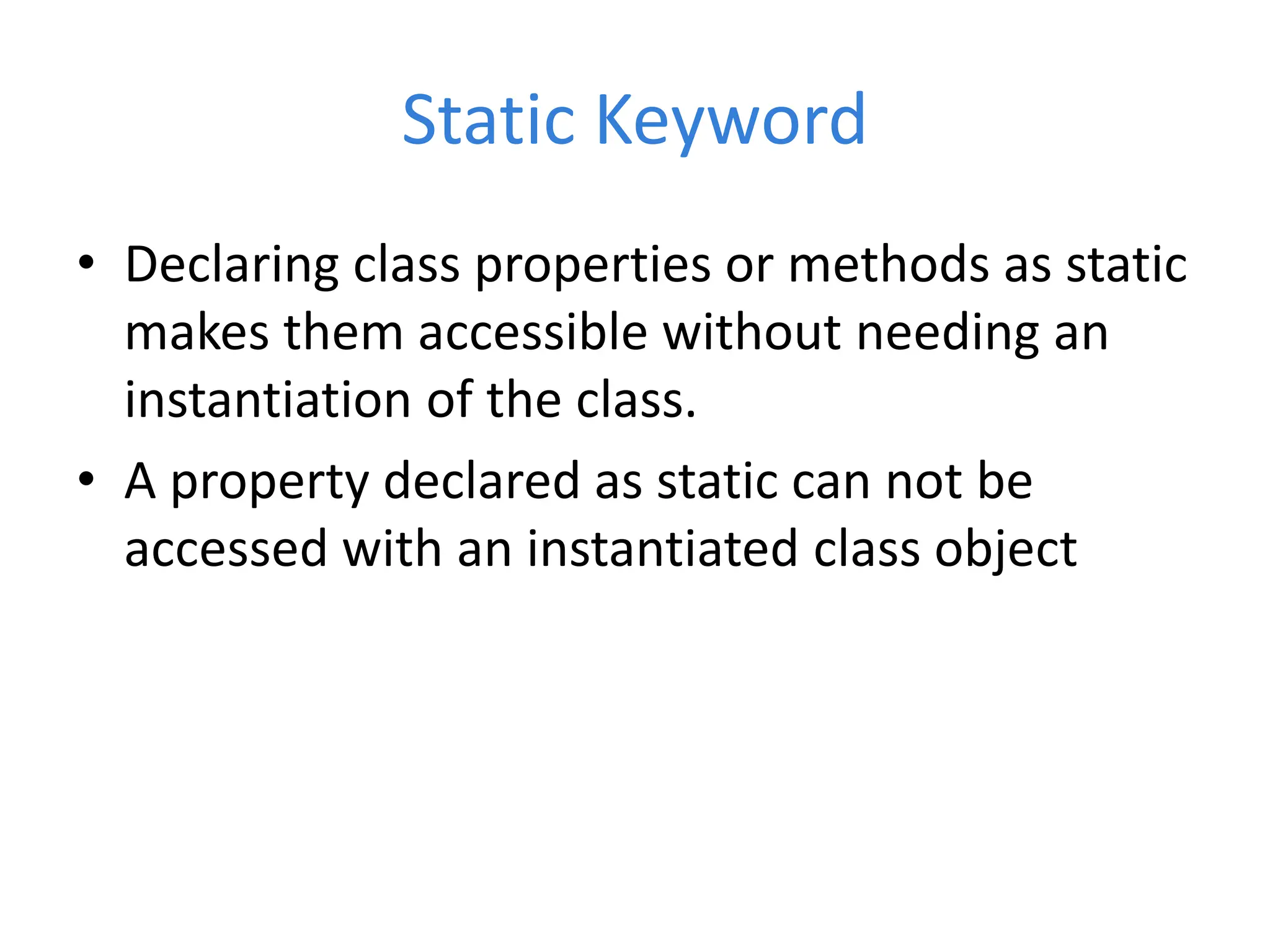 Static Keyword

• Declaring class properties or methods as static makes them accessible without needing an instantiation of the class.

• A property declared as static can not be accessed with an instantiated class object